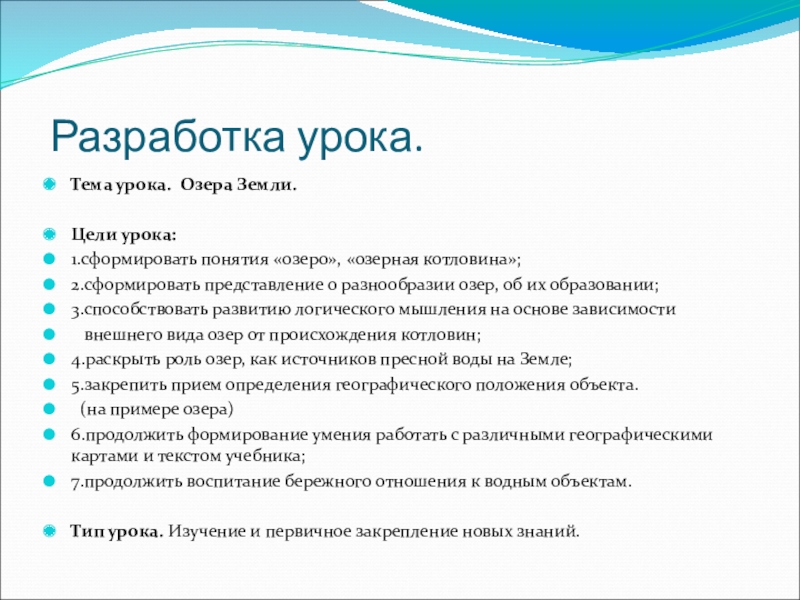 Разработка урока.

Тема урока. Озера Земли.

Цели урока:

1.сформировать понятия «озеро», «озерная котловина»;

2.сформировать представление о разнообразии озер, об их образовании;

3.способствовать развитию логического мышления на основе зависимости

внешнего вида озер от происхождения котловин;

4.раскрыть роль озер, как источников пресной воды на Земле;

5.закрепить прием определения географического положения объекта.

(на примере озера)

6.продолжить формирование умения работать с различными географическими картами и текстом учебника;

7.продолжить воспитание бережного отношения к водным объектам.

Тип урока. Изучение и первичное закрепление новых знаний.